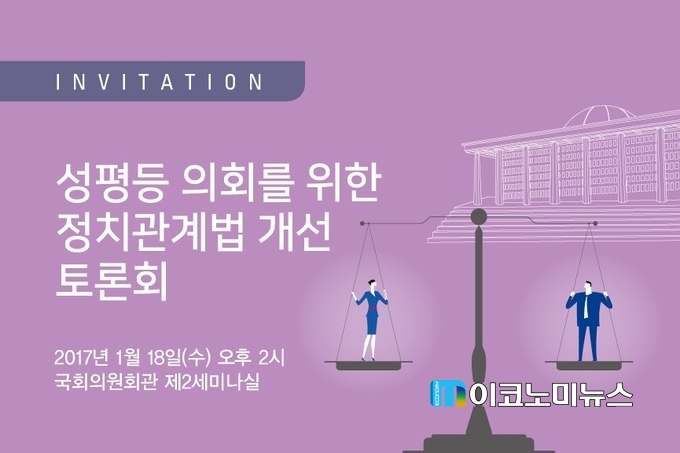 INVITATION

성평등 의회를 위한 정치관계법 개선 토론회

2017년 1월 18일(수) 오후 2시
국회의원회관 제2세미나실

이코노미뉴스